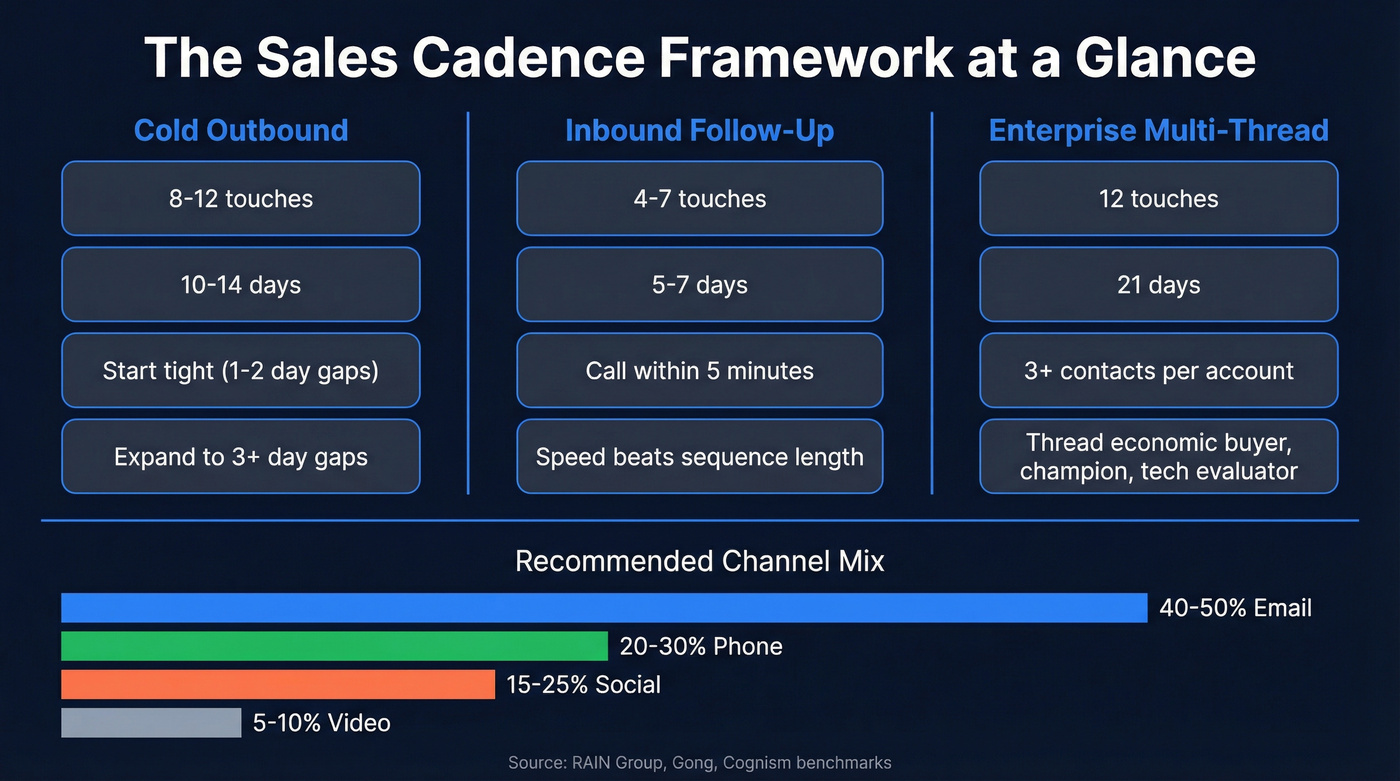 The Sales Cadence Framework at a Glance

Cold Outbound

8-12 touches

10-14 days

Start tight (1-2 day gaps)

Expand to 3+ day gaps

Inbound Follow-Up

4-7 touches

5-7 days

Call within 5 minutes

Speed beats sequence length

Enterprise Multi-Thread

12 touches

21 days

3+ contacts per account

Thread economic buyer, champion, tech evaluator

Recommended Channel Mix

40-50% Email

20-30% Phone

15-25% Social

5-10% Video

Source: RAIN Group, Gong, Cognism benchmarks